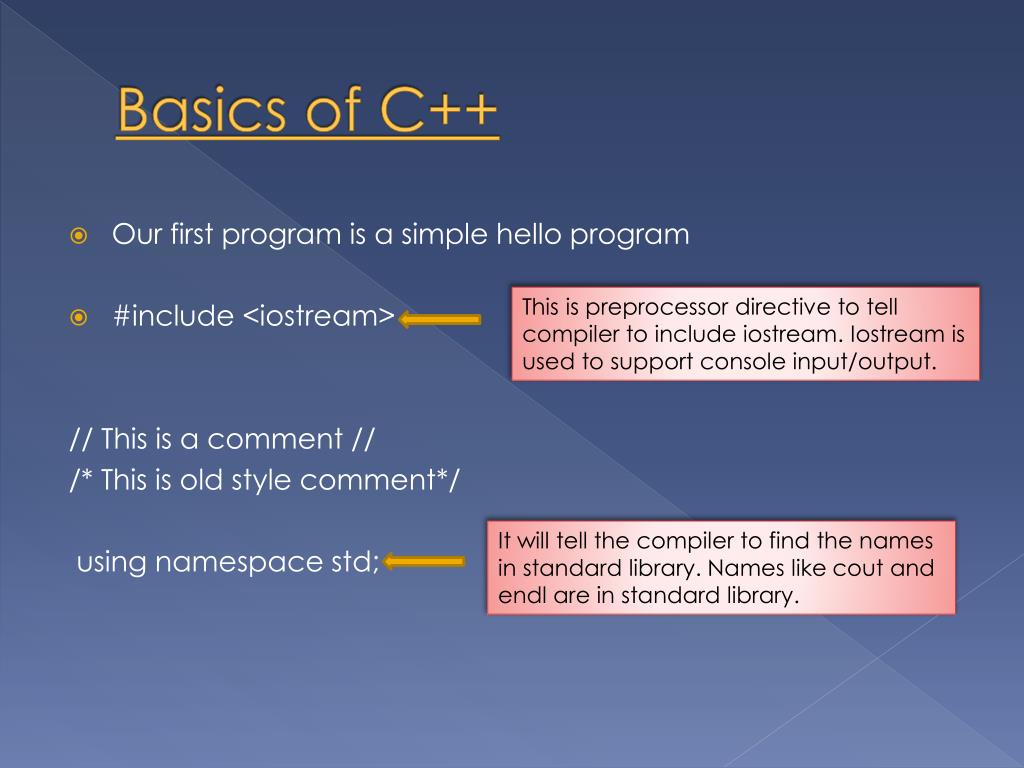 Basics of C++

Our first program is a simple hello program

#include <iostream>

This is preprocessor directive to tell compiler to include iostream. Iostream is used to support console input/output.

// This is a comment //
/* This is old style comment*/

using namespace std;

It will tell the compiler to find the names in standard library. Names like cout and endl are in standard library.